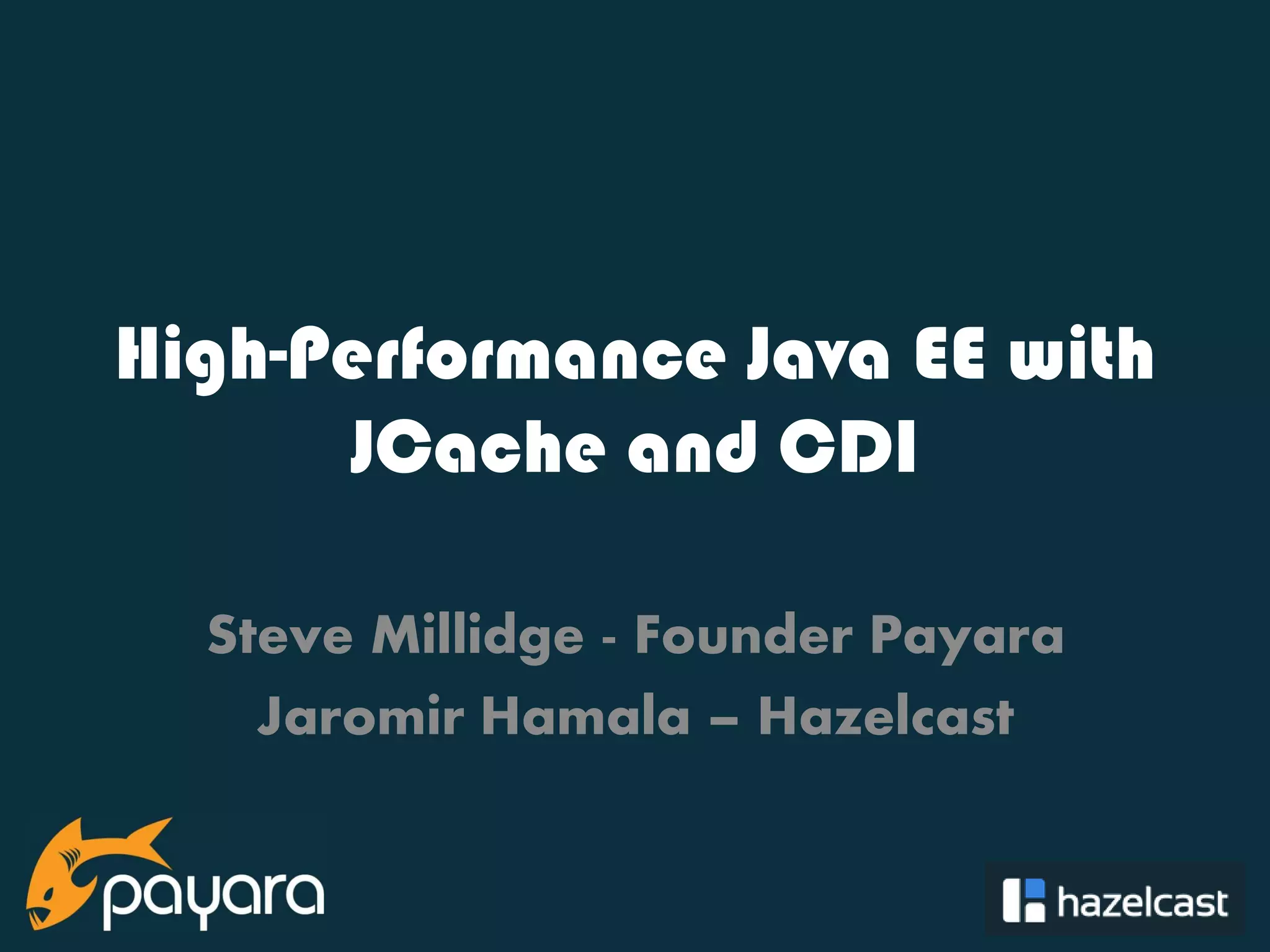 High-Performance Java EE with JCache and CDI

Steve Millidge - Founder Payara
Jaromir Hamala – Hazelcast

payara

hazelcast